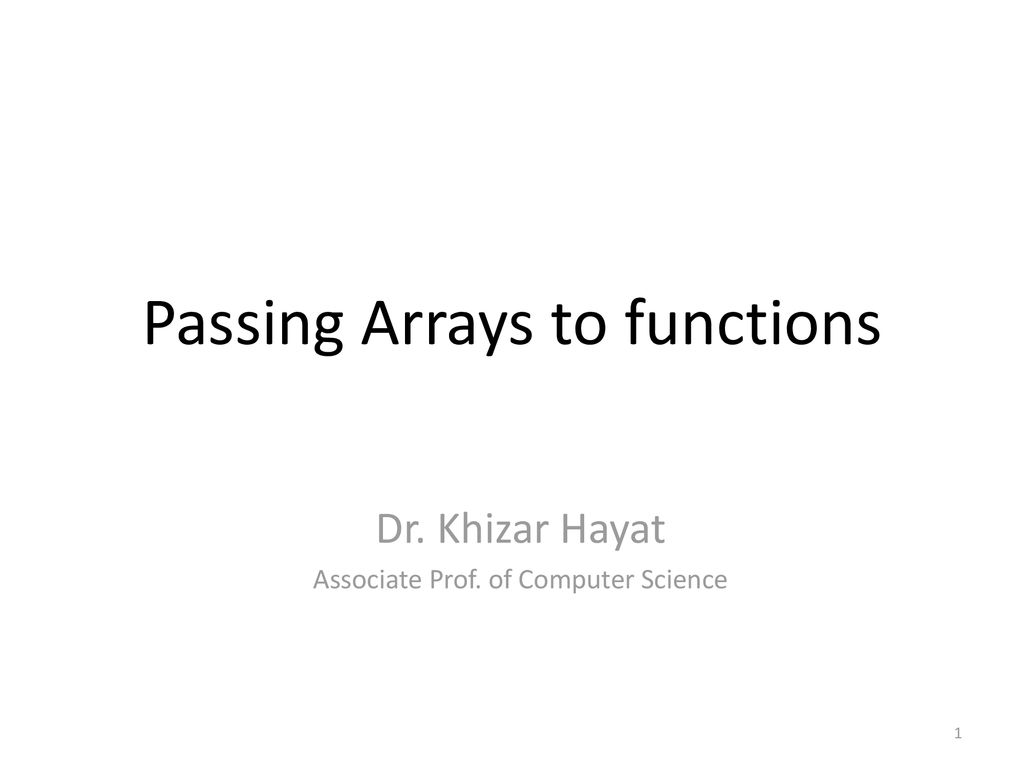 Passing Arrays to functions

Dr. Khizar Hayat
Associate Prof. of Computer Science

1